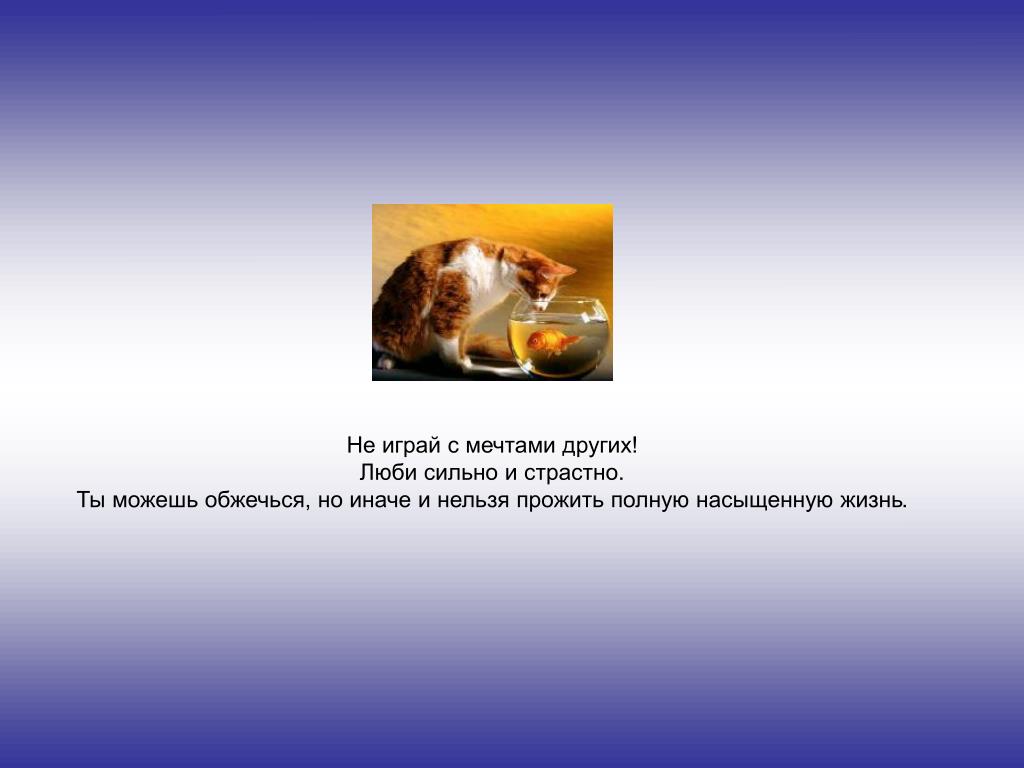 Не играй с мечтами других!
Люби сильно и страстно.
Ты можешь обжечься, но иначе и нельзя прожить полную насыщенную жизнь.